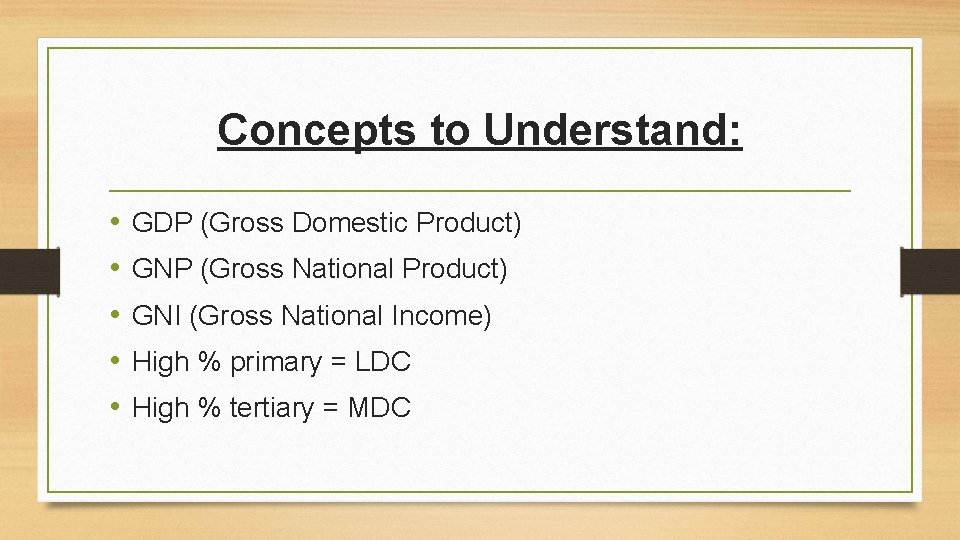 Concepts to Understand:

• GDP (Gross Domestic Product)
• GNP (Gross National Product)
• GNI (Gross National Income)
• High % primary = LDC
• High % tertiary = MDC